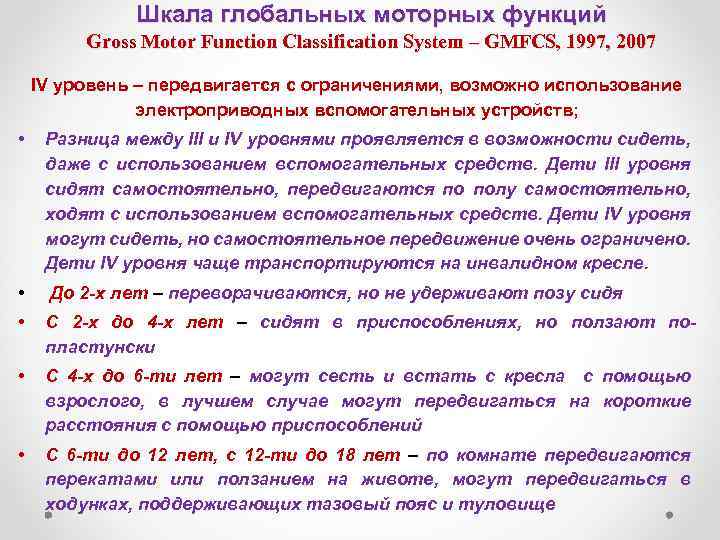 Шкала глобальных моторных функций
Gross Motor Function Classification System – GMFCS, 1997, 2007

IV уровень – передвигается с ограничениями, возможно использование электроприводных вспомогательных устройств;

• Разница между III и IV уровнями проявляется в возможности сидеть, даже с использованием вспомогательных средств. Дети III уровня сидят самостоятельно, передвигаются по полу самостоятельно, ходят с использованием вспомогательных средств. Дети IV уровня могут сидеть, но самостоятельное передвижение очень ограничено. Дети IV уровня чаще транспортируются на инвалидном кресле.

• До 2-х лет – переворачиваются, но не удерживают позу сидя

• С 2-х до 4-х лет – сидят в приспособлениях, но ползают по-пластунски

• С 4-х до 6-ти лет – могут сесть и встать с кресла с помощью взрослого, в лучшем случае могут передвигаться на короткие расстояния с помощью приспособлений

• С 6-ти до 12 лет, с 12-ти до 18 лет – по комнате передвигаются перекатами или ползанием на животе, могут передвигаться в ходунках, поддерживающих тазовый пояс и туловище